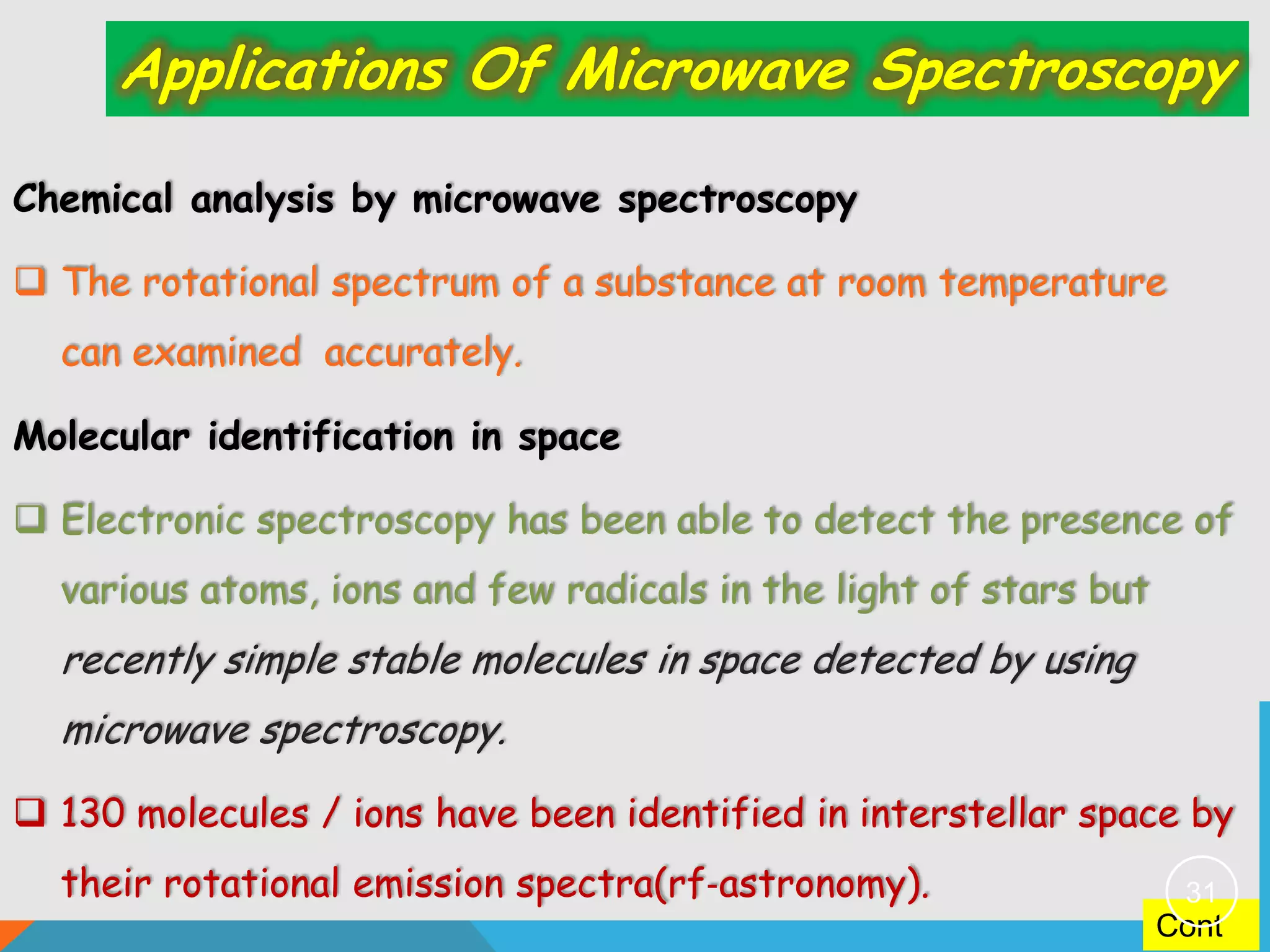 Applications Of Microwave Spectroscopy

Chemical analysis by microwave spectroscopy

❑ The rotational spectrum of a substance at room temperature can examined accurately.

Molecular identification in space

❑ Electronic spectroscopy has been able to detect the presence of various atoms, ions and few radicals in the light of stars but recently simple stable molecules in space detected by using microwave spectroscopy.

❑ 130 molecules / ions have been identified in interstellar space by their rotational emission spectra(rf-astronomy).

31

Cont